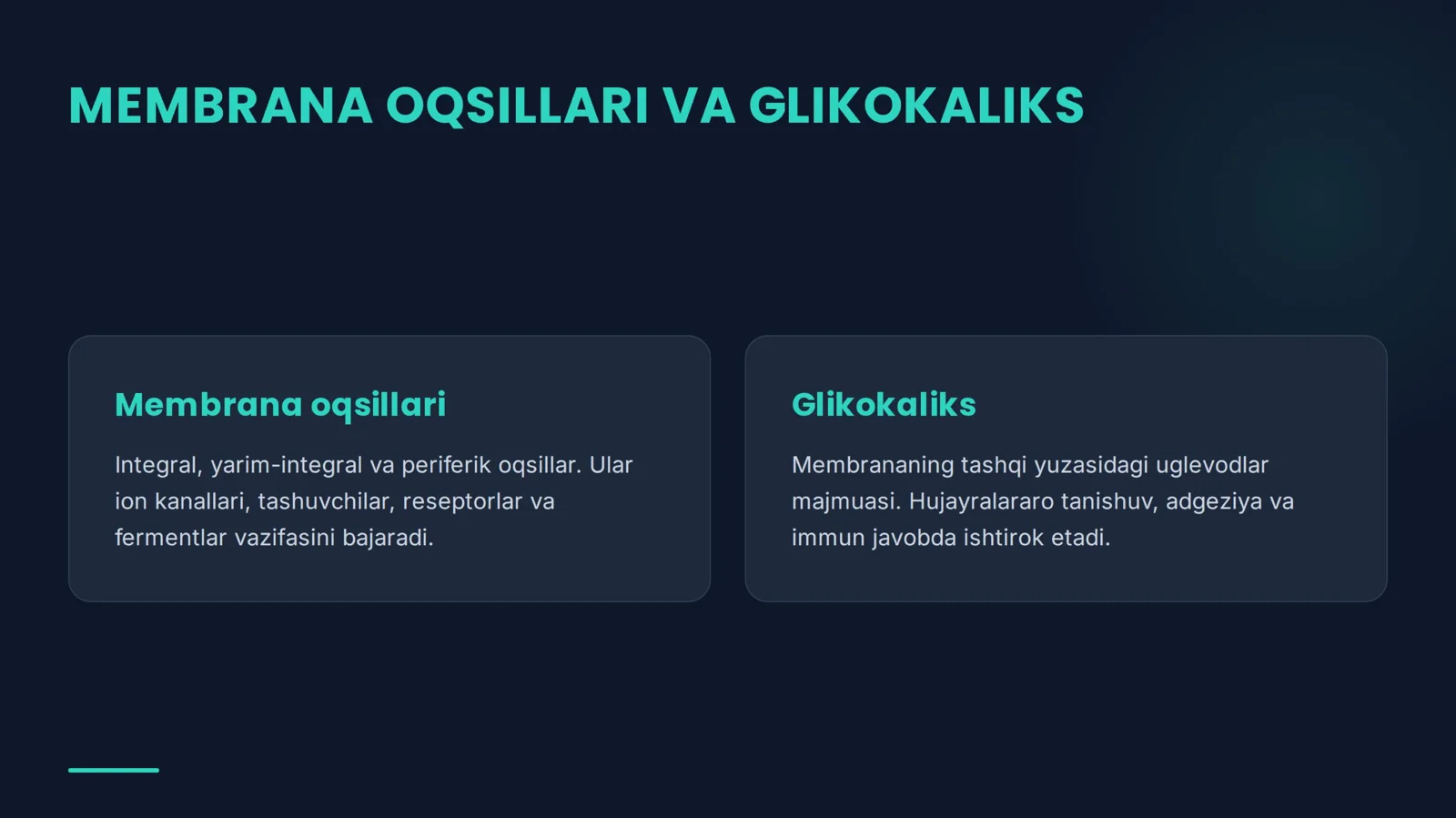 MEMBRANA OQSILLARI VA GLIKOKALIKS

Membrana oqsillari

Integral, yarim-integral va periferik oqsillar. Ular ion kanallari, tashuvchilar, reseptorlar va fermentlar vazifasini bajaradi.

Glikokaliks

Membrananing tashqi yuzasidagi uglevodlar majmuasi. Hujayralararo tanishuv, adgeziya va immun javobda ishtirok etadi.